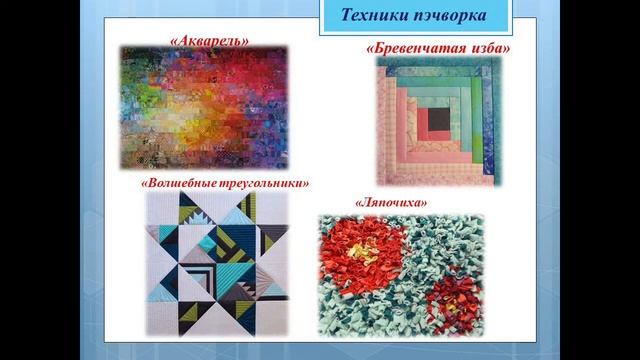 Техники пэчворка

«Акварель»

«Бревенчатая изба»

«Волшебные треугольники»

«Ляпочиха»